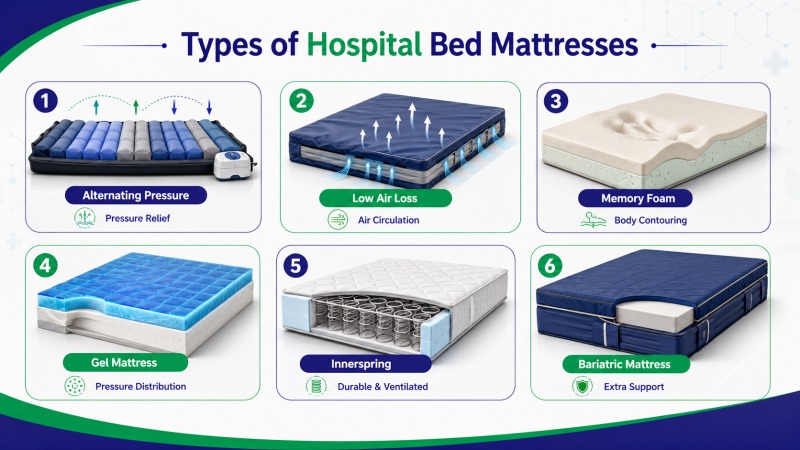 Types of Hospital Bed Mattresses

1
Alternating Pressure
Pressure Relief

2
Low Air Loss
Air Circulation

3
Memory Foam
Body Contouring

4
Gel Mattress
Pressure Distribution

5
Innerspring
Durable & Ventilated

6
Bariatric Mattress
Extra Support